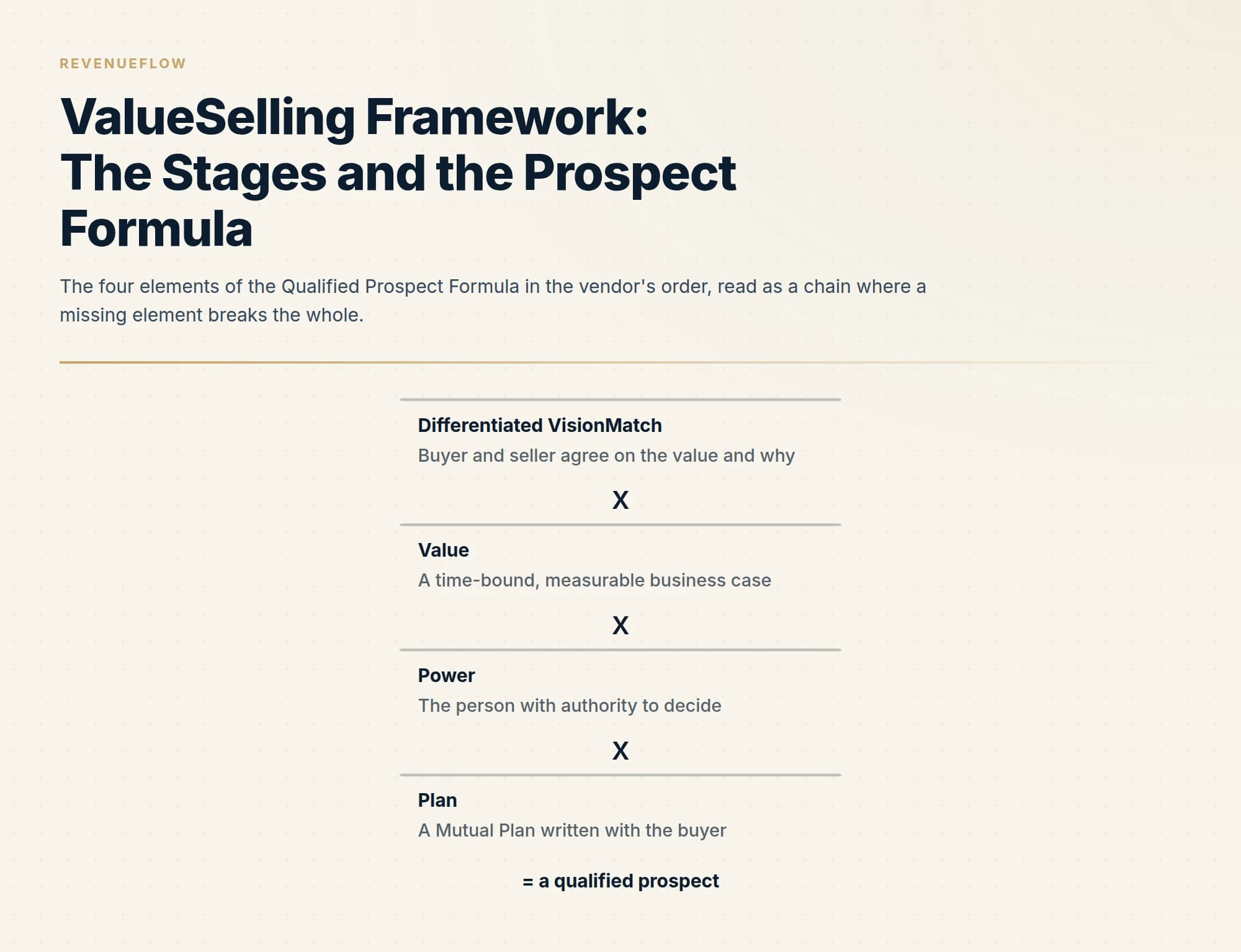 REVENUEFLOW

ValueSelling Framework: The Stages and the Prospect Formula

The four elements of the Qualified Prospect Formula in the vendor's order, read as a chain where a missing element breaks the whole.

Differentiated VisionMatch
Buyer and seller agree on the value and why

X

Value
A time-bound, measurable business case

X

Power
The person with authority to decide

X

Plan
A Mutual Plan written with the buyer

= a qualified prospect